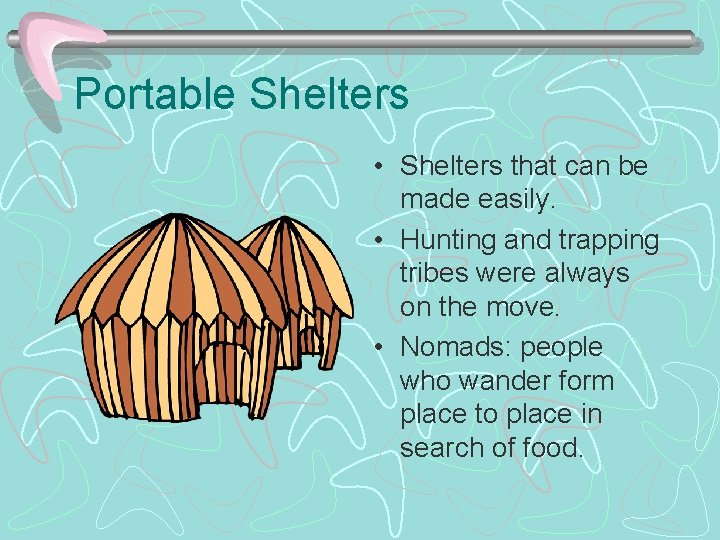 Portable Shelters

• Shelters that can be made easily.
• Hunting and trapping tribes were always on the move.
• Nomads: people who wander form place to place in search of food.